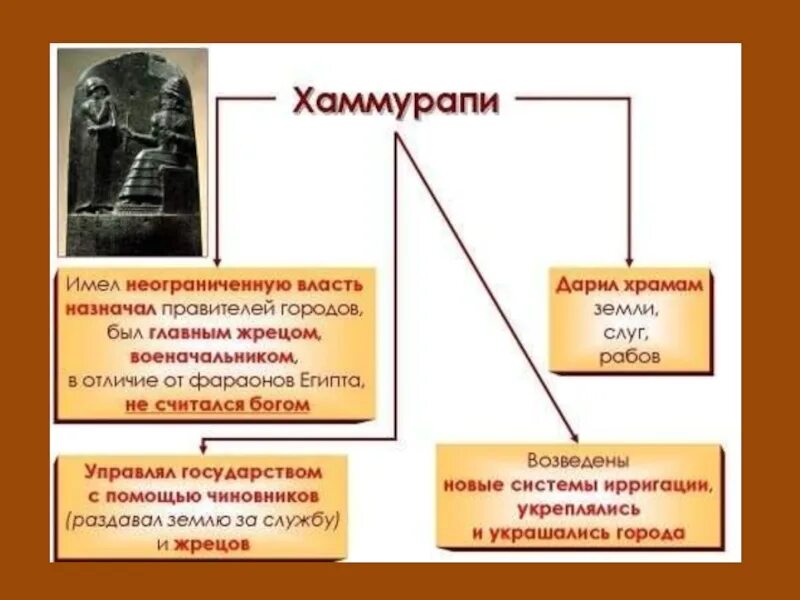 Хаммурапи

Имел неограниченную власть назначал правителей городов, был главным жрецом, военачальником, в отличие от фараонов Египта, не считался богом

Дарил храмам земли, слуг, рабов

Управлял государством с помощью чиновников (раздавал землю за службу) и жрецов

Возведены новые системы ирригации, укреплялись и украшались города